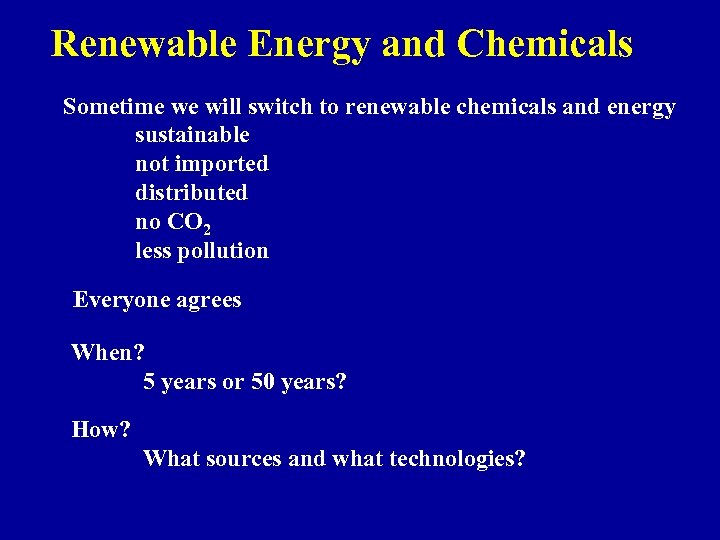 Renewable Energy and Chemicals

Sometime we will switch to renewable chemicals and energy
sustainable
not imported
distributed
no $CO_2$
less pollution

Everyone agrees

When?
5 years or 50 years?

How?
What sources and what technologies?